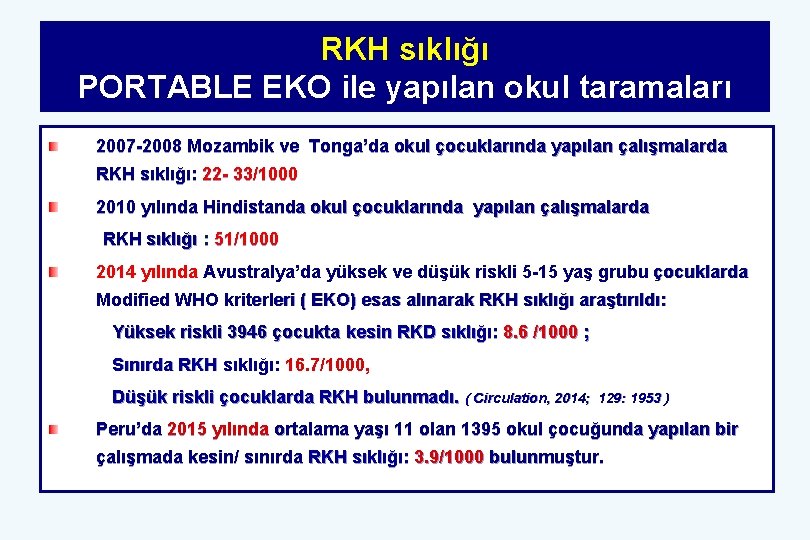 RKH sıklığı
PORTABLE EKO ile yapılan okul taramaları

2007-2008 Mozambik ve Tonga'da okul çocuklarında yapılan çalışmalarda RKH sıklığı: 22- 33/1000

2010 yılında Hindistanda okul çocuklarında yapılan çalışmalarda RKH sıklığı : 51/1000

2014 yılında Avustralya'da yüksek ve düşük riskli 5-15 yaş grubu çocuklarda Modified WHO kriterleri ( EKO) esas alınarak RKH sıklığı araştırıldı:

Yüksek riskli 3946 çocukta kesin RKD sıklığı: 8.6 /1000 ;

Sınırda RKH sıklığı: 16.7/1000,

Düşük riskli çocuklarda RKH bulunmadı. ( Circulation, 2014; 129: 1953 )

Peru'da 2015 yılında ortalama yaşı 11 olan 1395 okul çocuğunda yapılan bir çalışmada kesin/ sınırda RKH sıklığı: 3.9/1000 bulunmuştur.